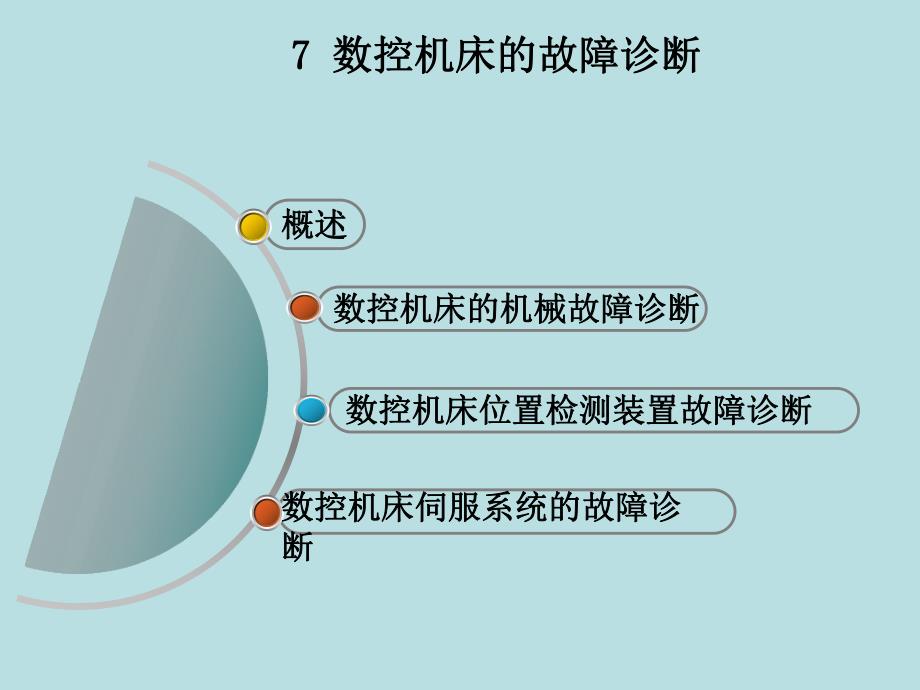 7 数控机床的故障诊断

概述

数控机床的机械故障诊断

数控机床位置检测装置故障诊断

数控机床伺服系统的故障诊断